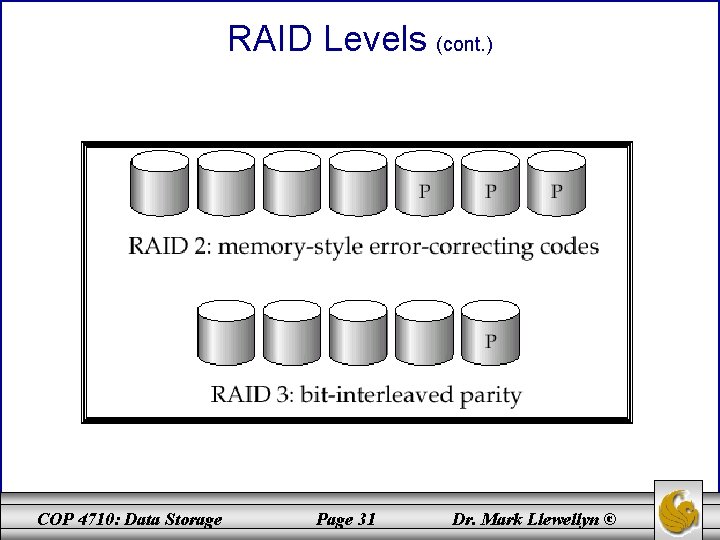 RAID Levels (cont.)

P P P

RAID 2: memory-style error-correcting codes

P

RAID 3: bit-interleaved parity

COP 4710: Data Storage Page 31 Dr. Mark Llewellyn ©